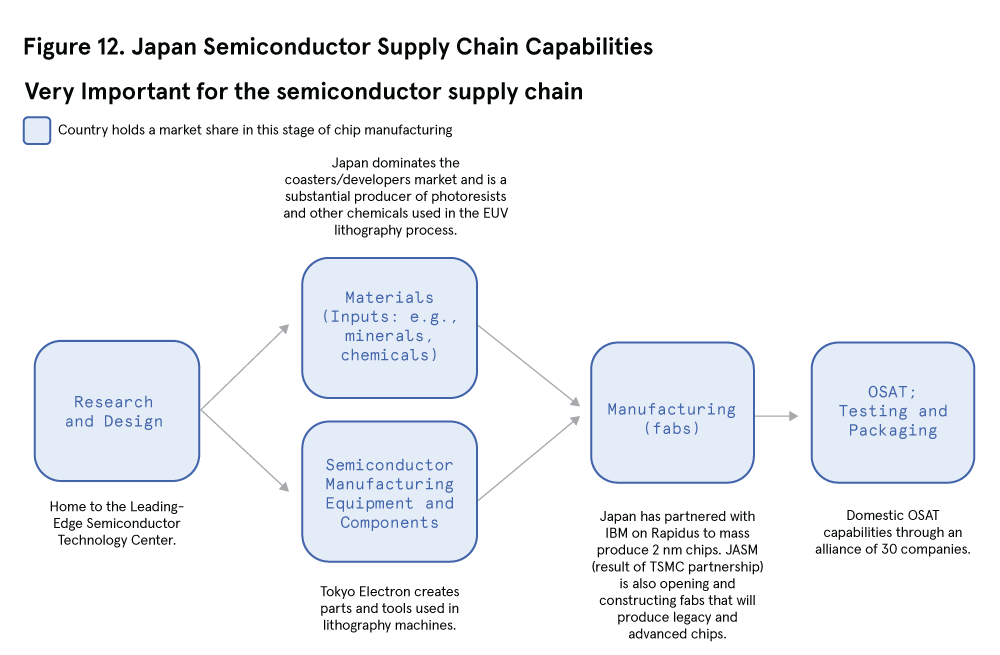 Figure 12. Japan Semiconductor Supply Chain Capabilities

Very Important for the semiconductor supply chain

Country holds a market share in this stage of chip manufacturing

Japan dominates the coasters/developers market and is a substantial producer of photoresists and other chemicals used in the EUV lithography process.

Research and Design

Home to the Leading-Edge Semiconductor Technology Center.

Materials (Inputs: e.g., minerals, chemicals)

Semiconductor Manufacturing Equipment and Components

Tokyo Electron creates parts and tools used in lithography machines.

Manufacturing (fabs)

Japan has partnered with IBM on Rapidus to mass produce 2 nm chips. JASM (result of TSMC partnership) is also opening and constructing fabs that will produce legacy and advanced chips.

OSAT; Testing and Packaging

Domestic OSAT capabilities through an alliance of 30 companies.